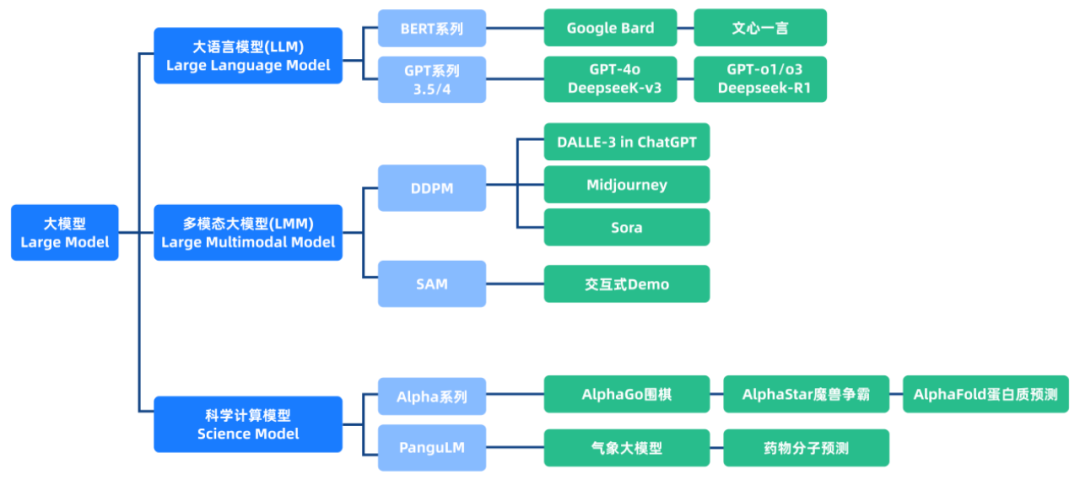 大模型
Large Model

大语言模型(LLM)
Large Language Model

BERT系列

Google Bard

文心一言

GPT系列
3.5/4

GPT-4o
DeepseeK-v3

GPT-o1/o3
Deepseek-R1

多模态大模型(LMM)
Large Multimodal Model

DDPM

DALLE-3 in ChatGPT

Midjourney

Sora

SAM

交互式Demo

科学计算模型
Science Model

Alpha系列

AlphaGo围棋

AlphaStar魔兽争霸

AlphaFold蛋白质预测

PanguLM

气象大模型

药物分子预测